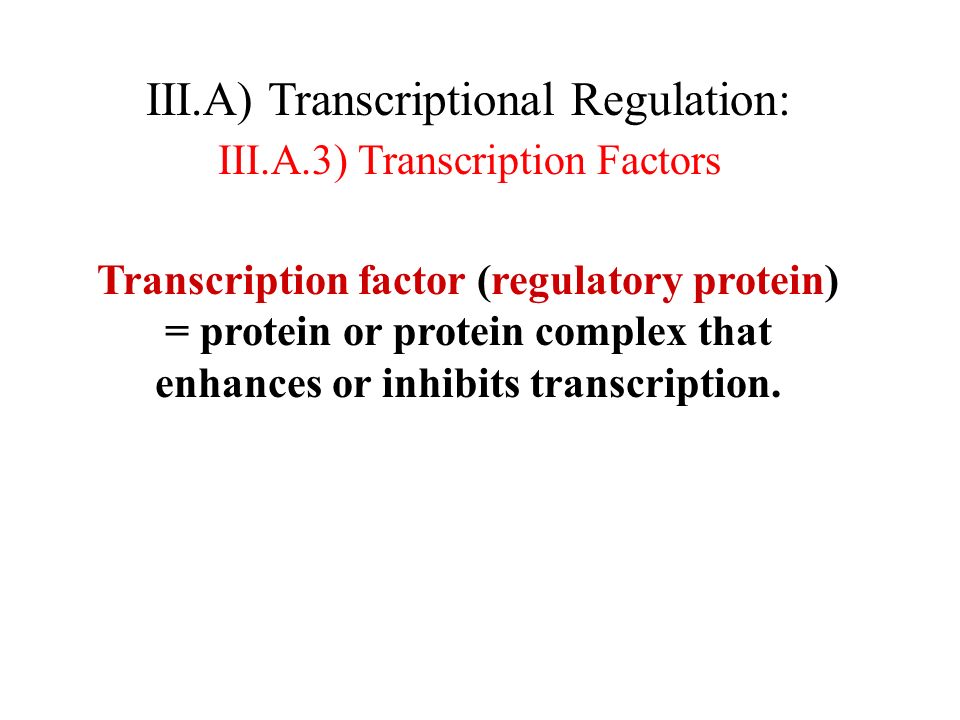 III.A) Transcriptional Regulation:
III.A.3) Transcription Factors

Transcription factor (regulatory protein) = protein or protein complex that enhances or inhibits transcription.